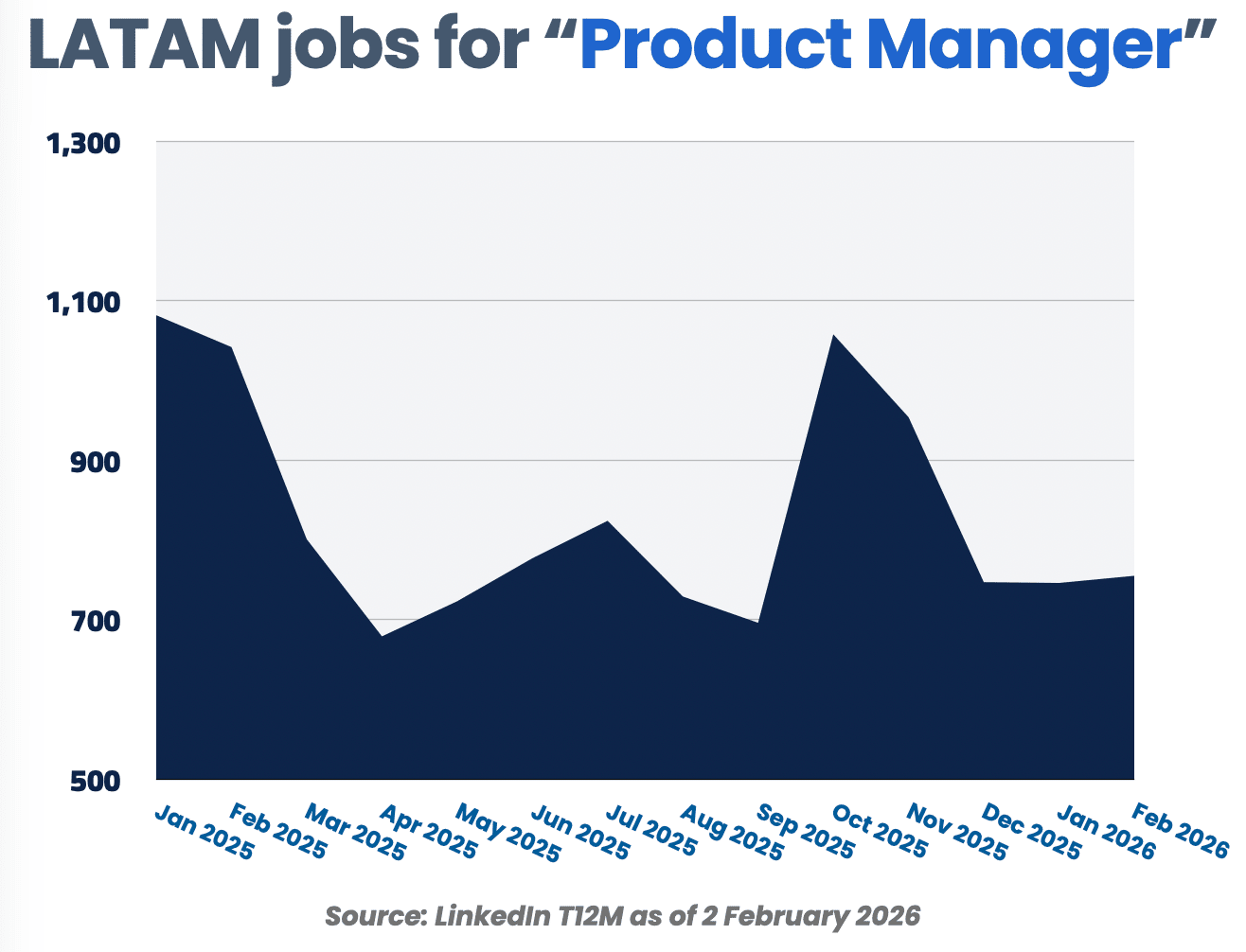 LATAM jobs for “Product Manager”

1,300
1,100
900
700
500

Jan 2025
Feb 2025
Mar 2025
Apr 2025
May 2025
Jun 2025
Jul 2025
Aug 2025
Sep 2025
Oct 2025
Nov 2025
Dec 2025
Jan 2026
Feb 2026

Source: LinkedIn T12M as of 2 February 2026